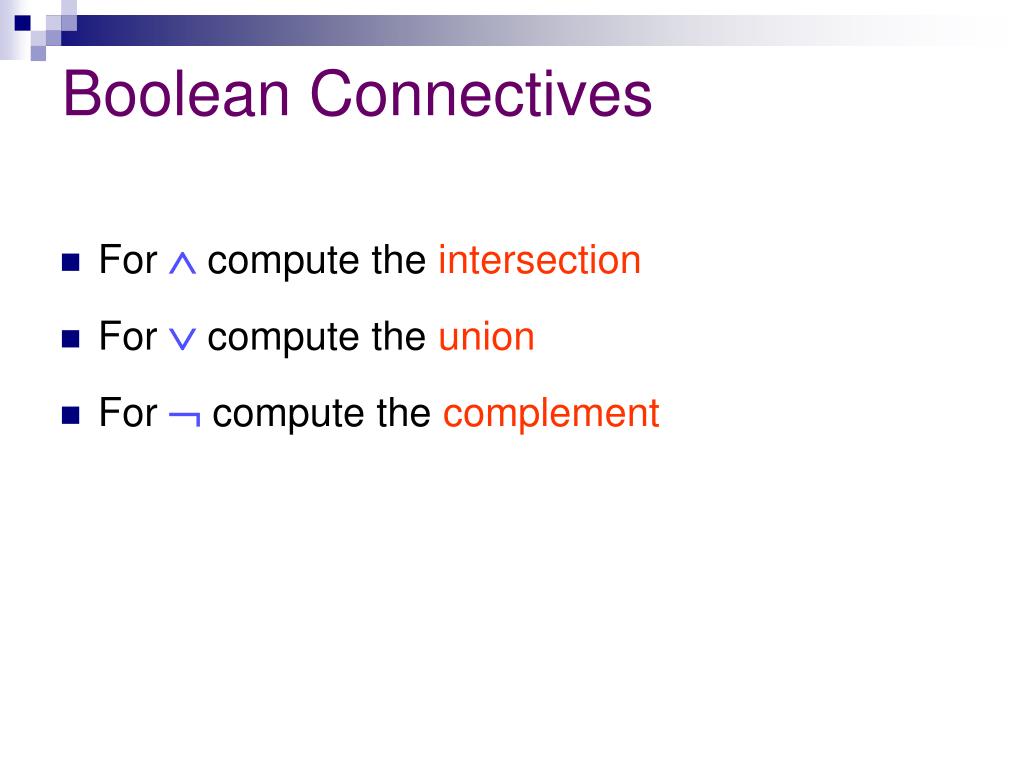 Boolean Connectives

- For $\wedge$ compute the intersection
- For $\vee$ compute the union
- For $\neg$ compute the complement